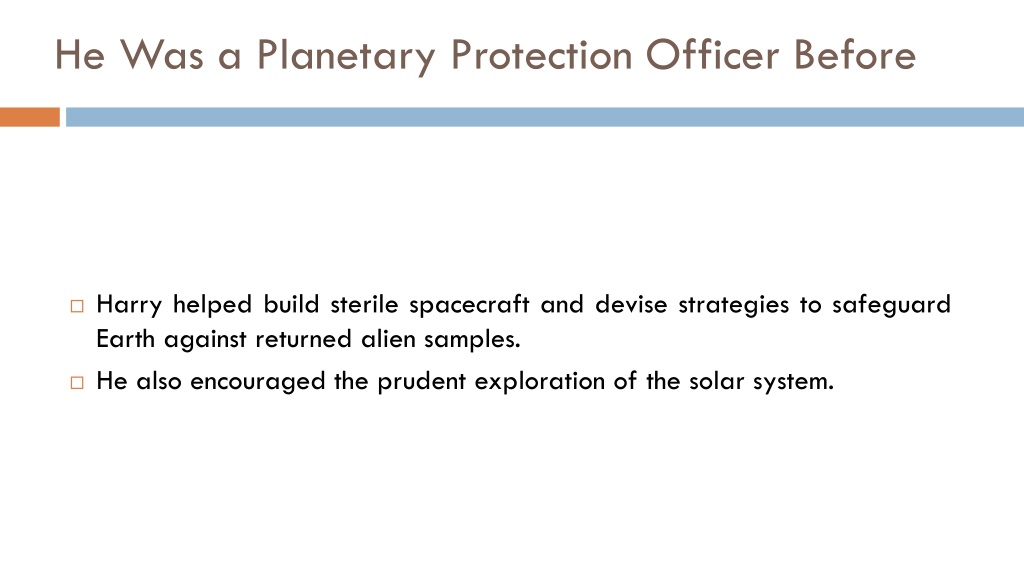 He Was a Planetary Protection Officer Before

□ Harry helped build sterile spacecraft and devise strategies to safeguard Earth against returned alien samples.

□ He also encouraged the prudent exploration of the solar system.